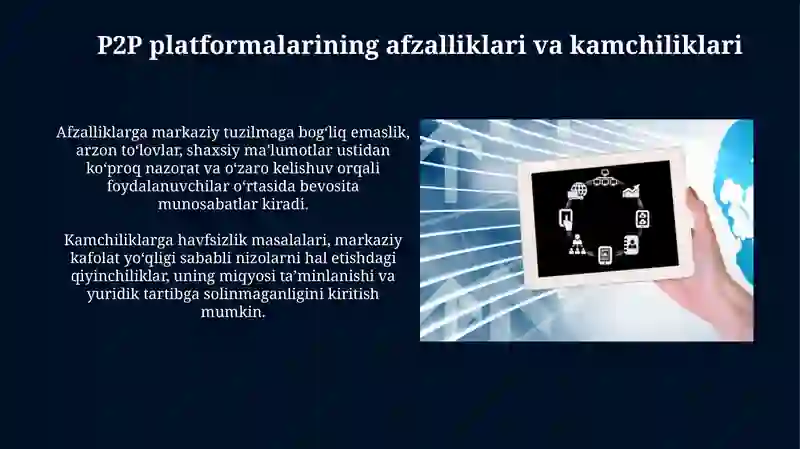 P2P platformalarining afzalliklari va kamchiliklari

Afzalliklarga markaziy tuzilmaga bog‘liq emaslik, arzon to‘lovlar, shaxsiy ma’lumotlar ustidan ko‘proq nazorat va o‘zaro kelishuv orqali foydalanuvchilar o‘rtasida bevosita munosabatlar kiradi.

Kamchiliklarga havfsizlik masalalari, markaziy kafolat yo‘qligi sababli nizolarni hal etishdagi qiyinchiliklar, uning miqyosi ta’minlanishi va yuridik tartibga solinmaganligini kiritish mumkin.